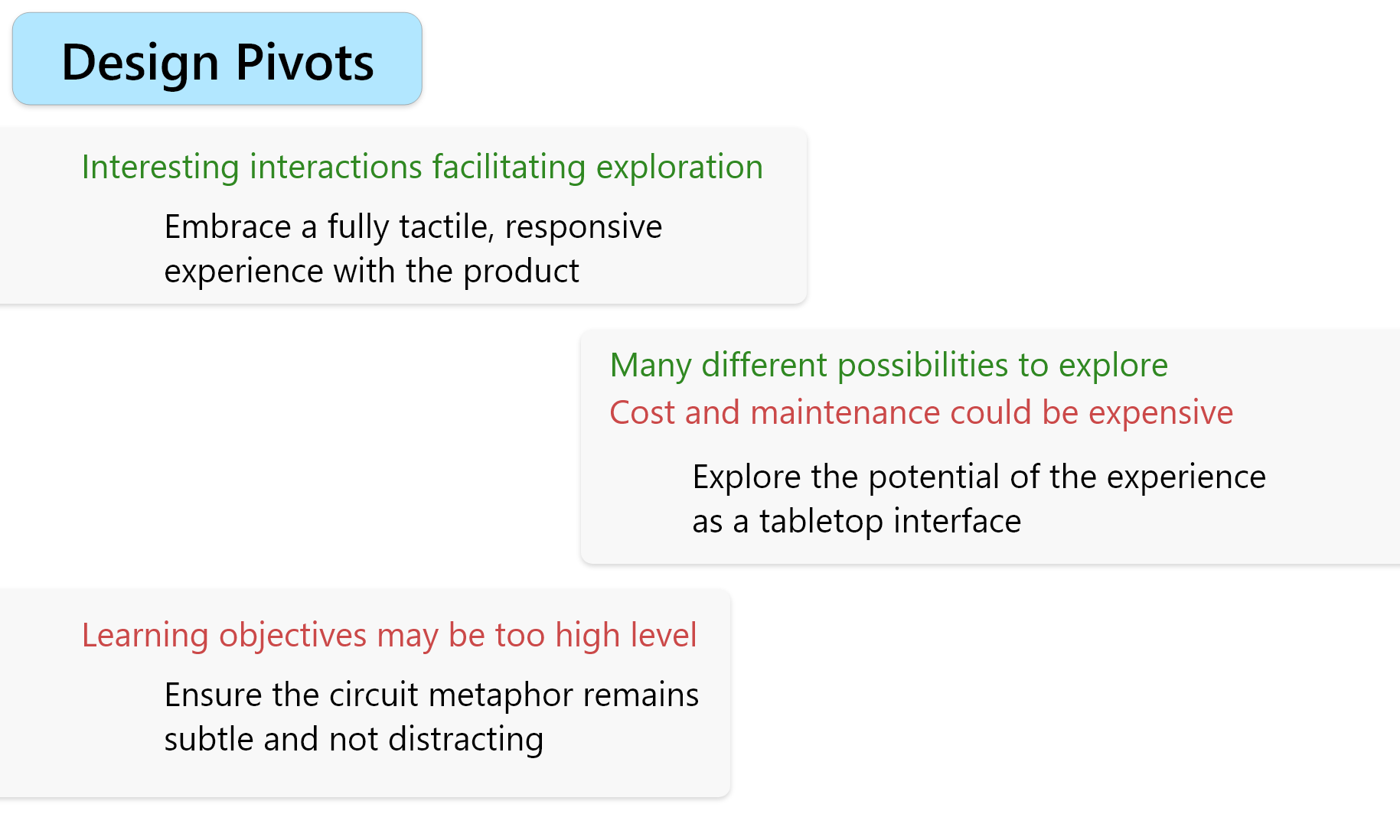 Design Pivots

Interesting interactions facilitating exploration

Embrace a fully tactile, responsive experience with the product

Many different possibilities to explore

Cost and maintenance could be expensive

Explore the potential of the experience as a tabletop interface

Learning objectives may be too high level

Ensure the circuit metaphor remains subtle and not distracting